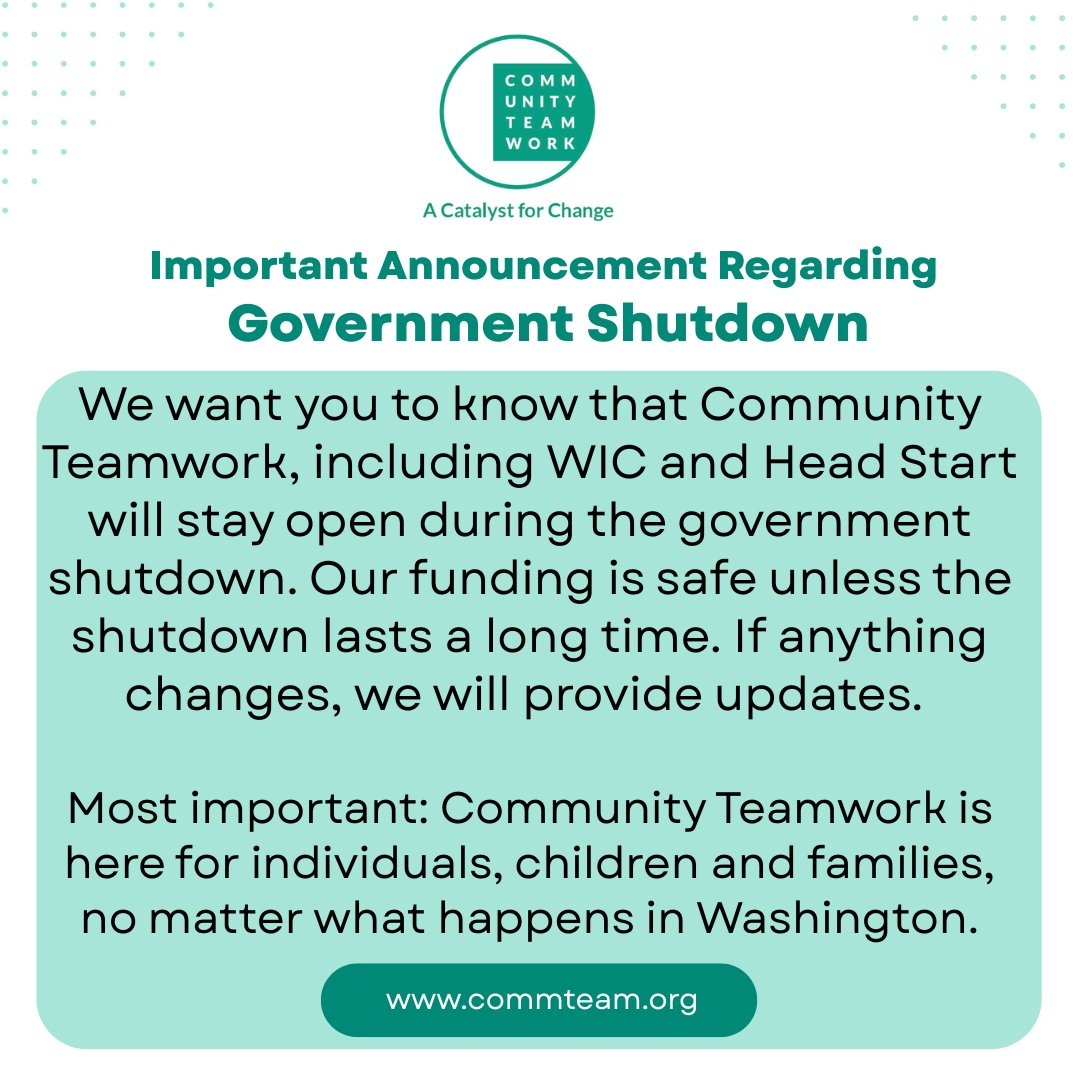 COMM
UNITY
TEAM
WORK

A Catalyst for Change

Important Announcement Regarding
Government Shutdown

We want you to know that Community Teamwork, including WIC and Head Start will stay open during the government shutdown. Our funding is safe unless the shutdown lasts a long time. If anything changes, we will provide updates.

Most important: Community Teamwork is here for individuals, children and families, no matter what happens in Washington.

www.commteam.org